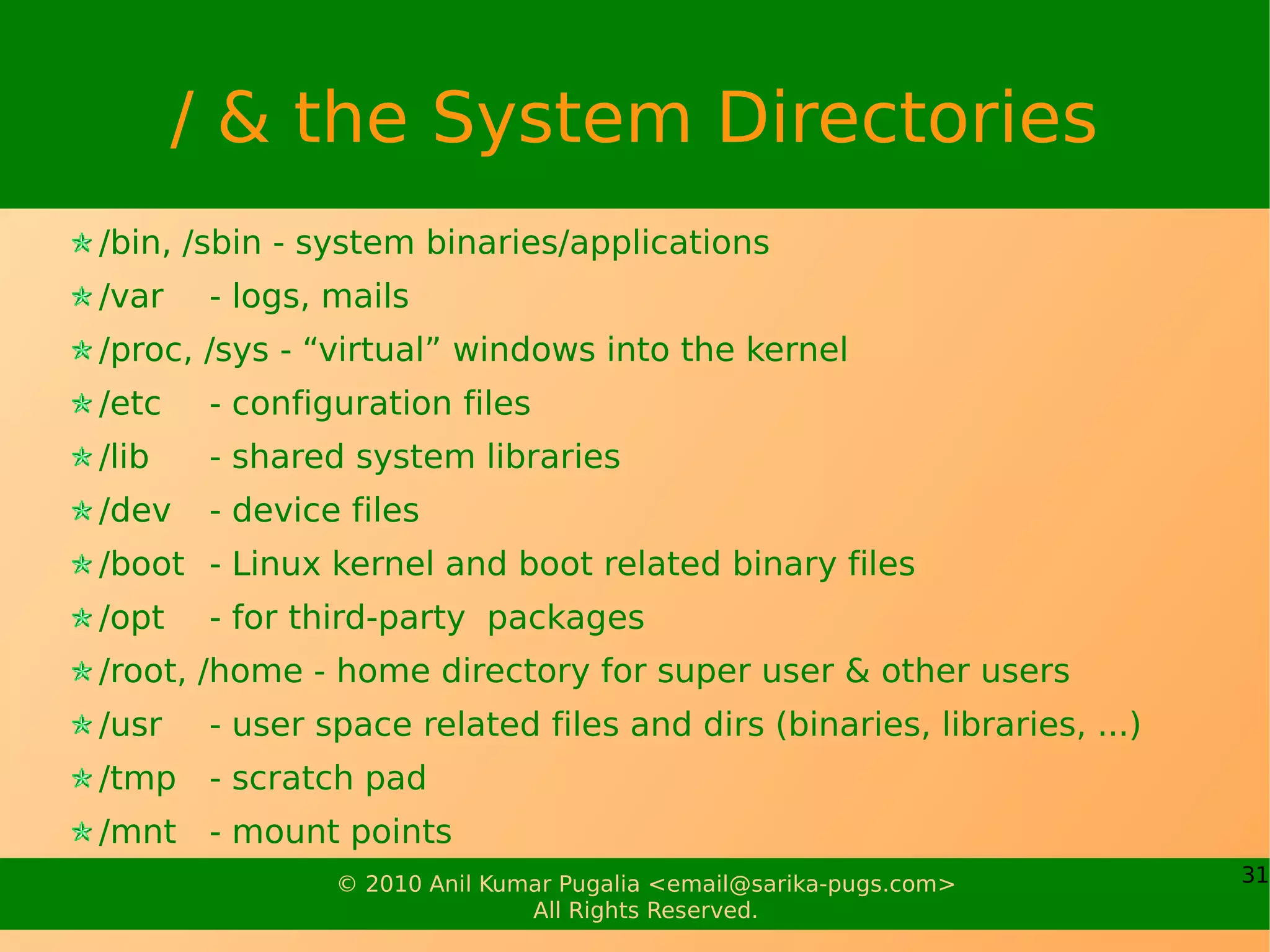 / & the System Directories

/bin, /sbin - system binaries/applications

/var - logs, mails

/proc, /sys - “virtual” windows into the kernel

/etc - configuration files

/lib - shared system libraries

/dev - device files

/boot - Linux kernel and boot related binary files

/opt - for third-party packages

/root, /home - home directory for super user & other users

/usr - user space related files and dirs (binaries, libraries, ...)

/tmp - scratch pad

/mnt - mount points

© 2010 Anil Kumar Pugalia <email@sarika-pugs.com>
All Rights Reserved.

31